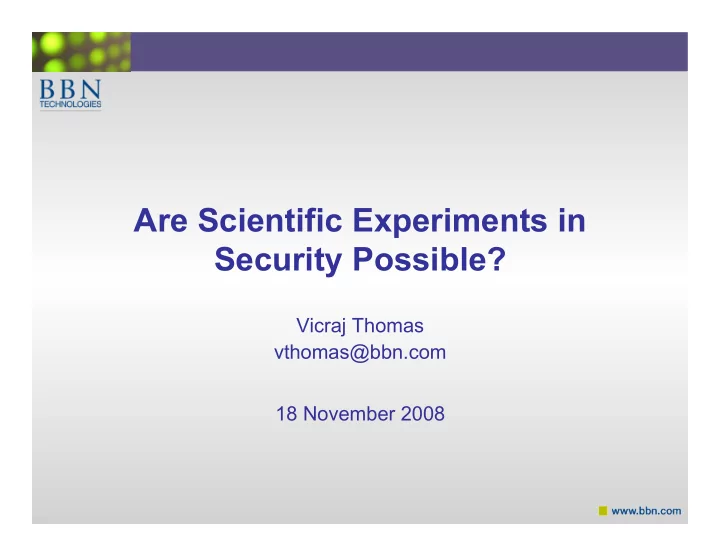 BBN
TECHNOLOGIES

Are Scientific Experiments in Security Possible?

Vicraj Thomas
vthomas@bbn.com

18 November 2008

www.bbn.com